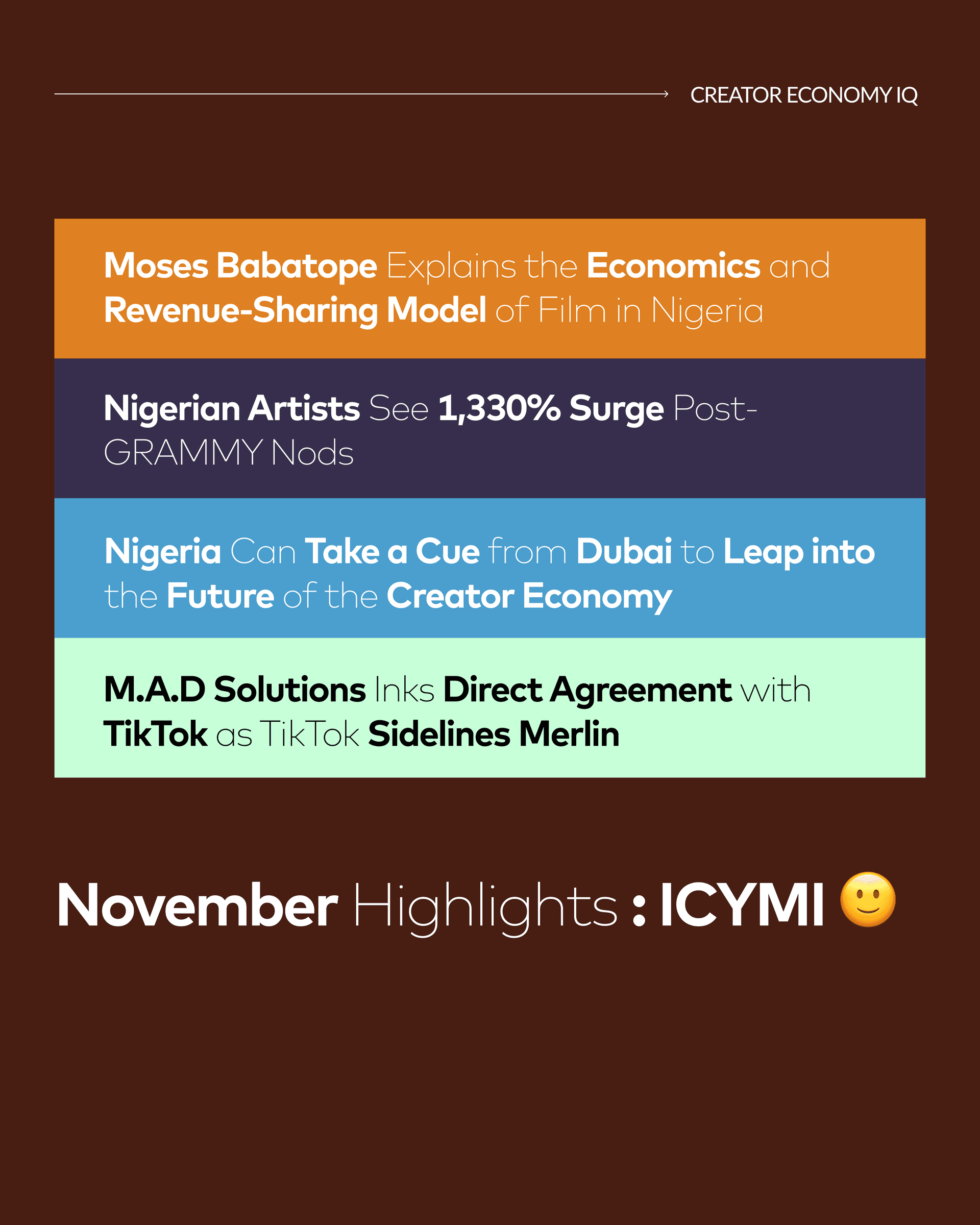 CREATOR ECONOMY IQ

Moses Babatope Explains the Economics and Revenue-Sharing Model of Film in Nigeria

Nigerian Artists See 1,330% Surge Post-GRAMMY Nods

Nigeria Can Take a Cue from Dubai to Leap into the Future of the Creator Economy

M.A.D Solutions Inks Direct Agreement with TikTok as TikTok Sidelines Merlin

November Highlights : ICYMI 🙂